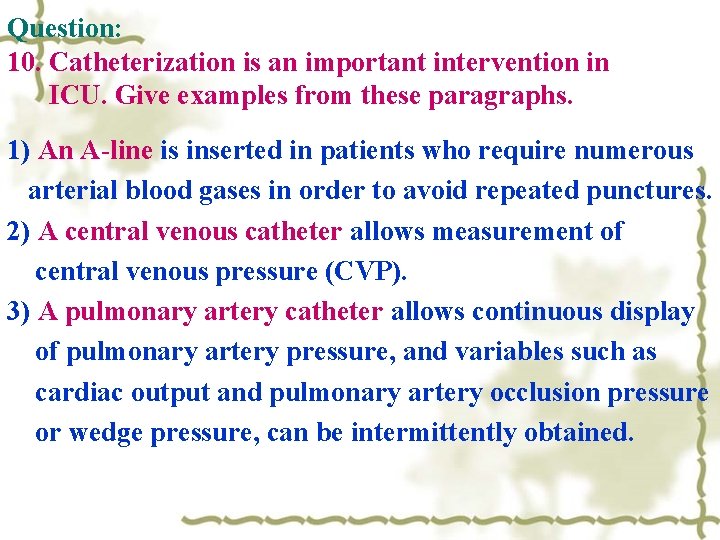 Question:
10. Catheterization is an important intervention in ICU. Give examples from these paragraphs.

1) An A-line is inserted in patients who require numerous arterial blood gases in order to avoid repeated punctures.
2) A central venous catheter allows measurement of central venous pressure (CVP).
3) A pulmonary artery catheter allows continuous display of pulmonary artery pressure, and variables such as cardiac output and pulmonary artery occlusion pressure or wedge pressure, can be intermittently obtained.